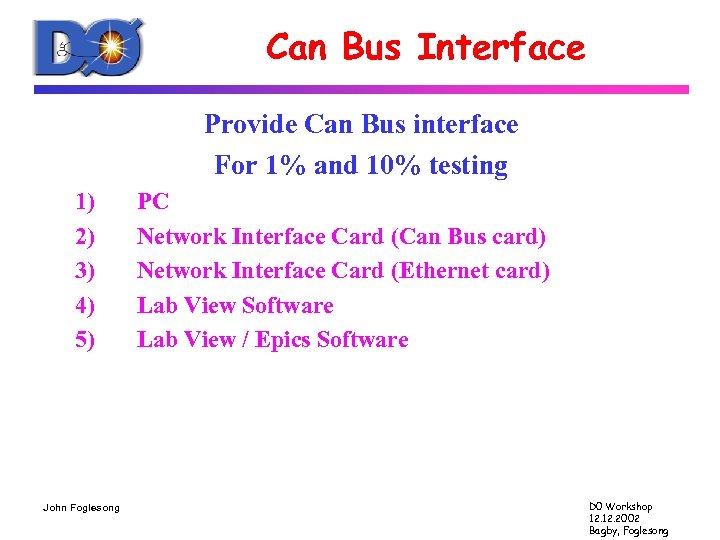 DØ

Can Bus Interface

Provide Can Bus interface
For 1% and 10% testing

1) PC
2) Network Interface Card (Can Bus card)
3) Network Interface Card (Ethernet card)
4) Lab View Software
5) Lab View / Epics Software

John Foglesong

D0 Workshop
12.12.2002
Bagby, Foglesong